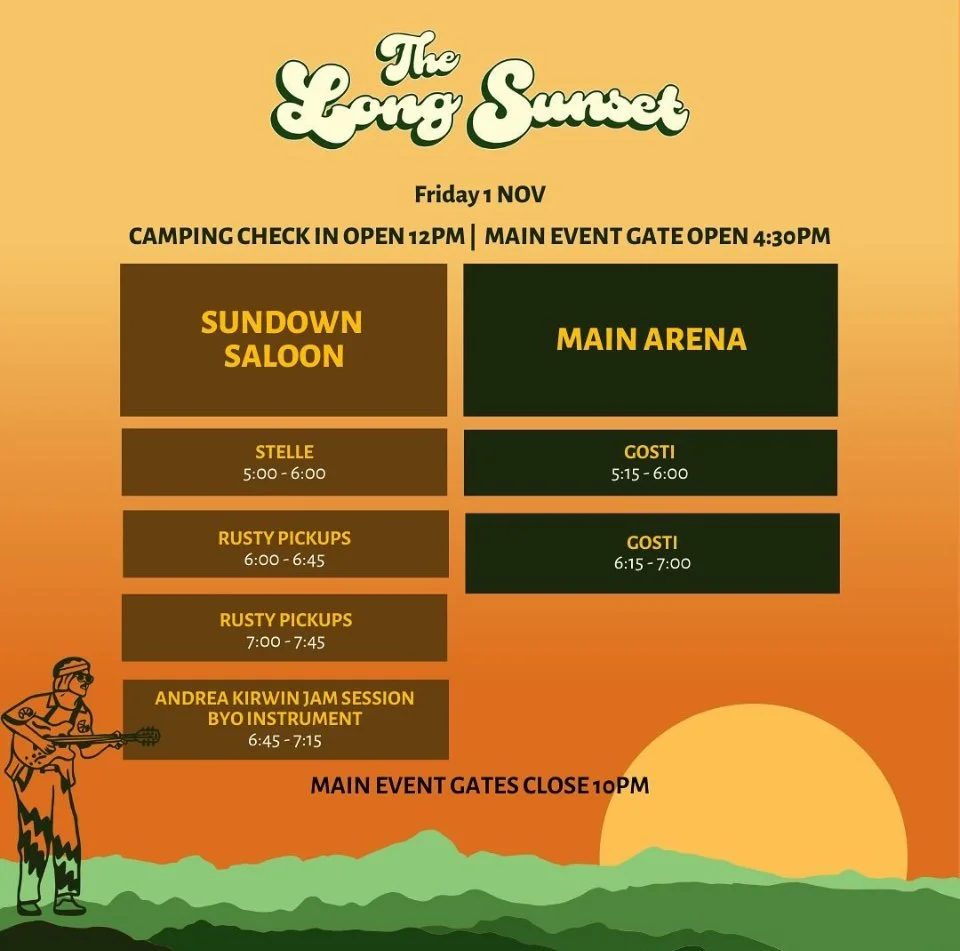 The Long Sunset

Friday 1 NOV

CAMPING CHECK IN OPEN 12PM | MAIN EVENT GATE OPEN 4:30PM

SUNDOWN SALOON

STELLE
5:00 - 6:00

RUSTY PICKUPS
6:00 - 6:45

RUSTY PICKUPS
7:00 - 7:45

ANDREA KIRWIN JAM SESSION
BYO INSTRUMENT
6:45 - 7:15

MAIN ARENA

GOSTI
5:15 - 6:00

GOSTI
6:15 - 7:00

MAIN EVENT GATES CLOSE 10PM